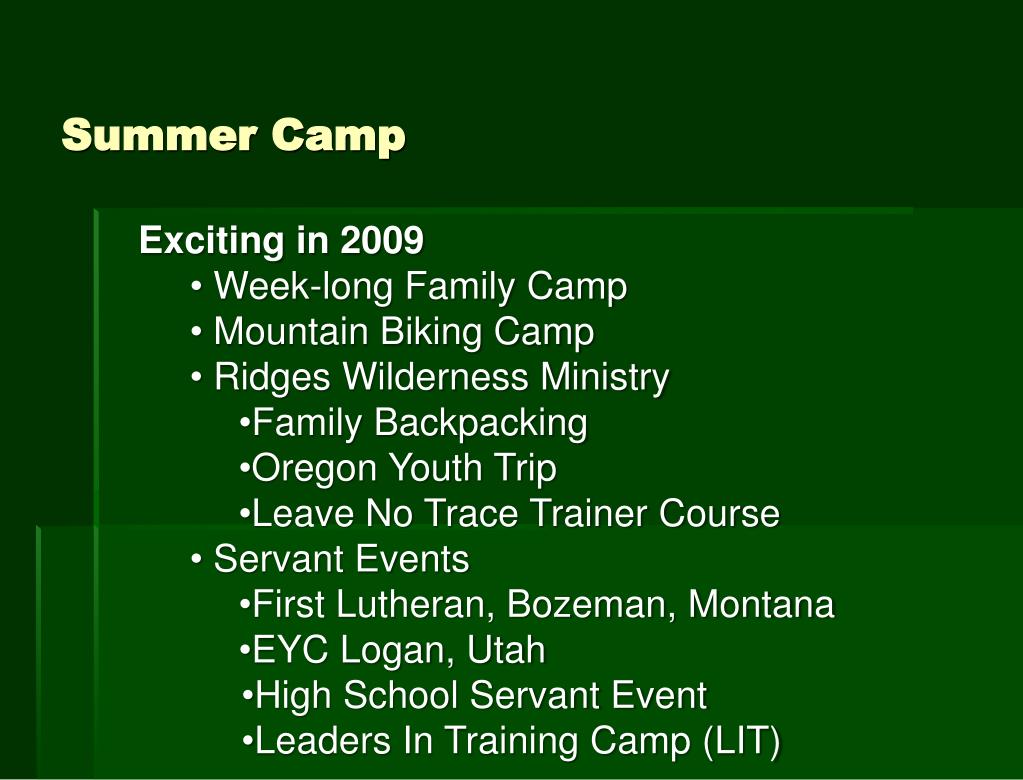 Summer Camp

Exciting in 2009
• Week-long Family Camp
• Mountain Biking Camp
• Ridges Wilderness Ministry
•Family Backpacking
•Oregon Youth Trip
•Leave No Trace Trainer Course
• Servant Events
•First Lutheran, Bozeman, Montana
•EYC Logan, Utah
•High School Servant Event
•Leaders In Training Camp (LIT)